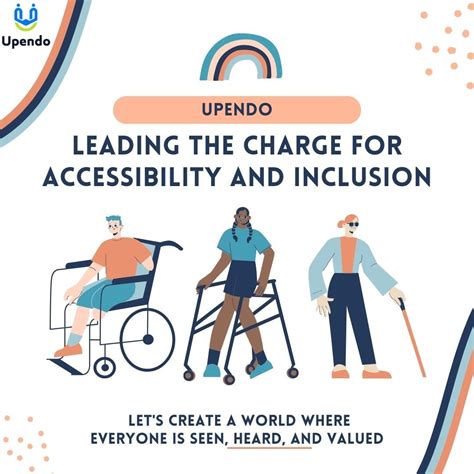 Upendo

UPENDO

LEADING THE CHARGE FOR ACCESSIBILITY AND INCLUSION

LET'S CREATE A WORLD WHERE EVERYONE IS SEEN, HEARD, AND VALUED